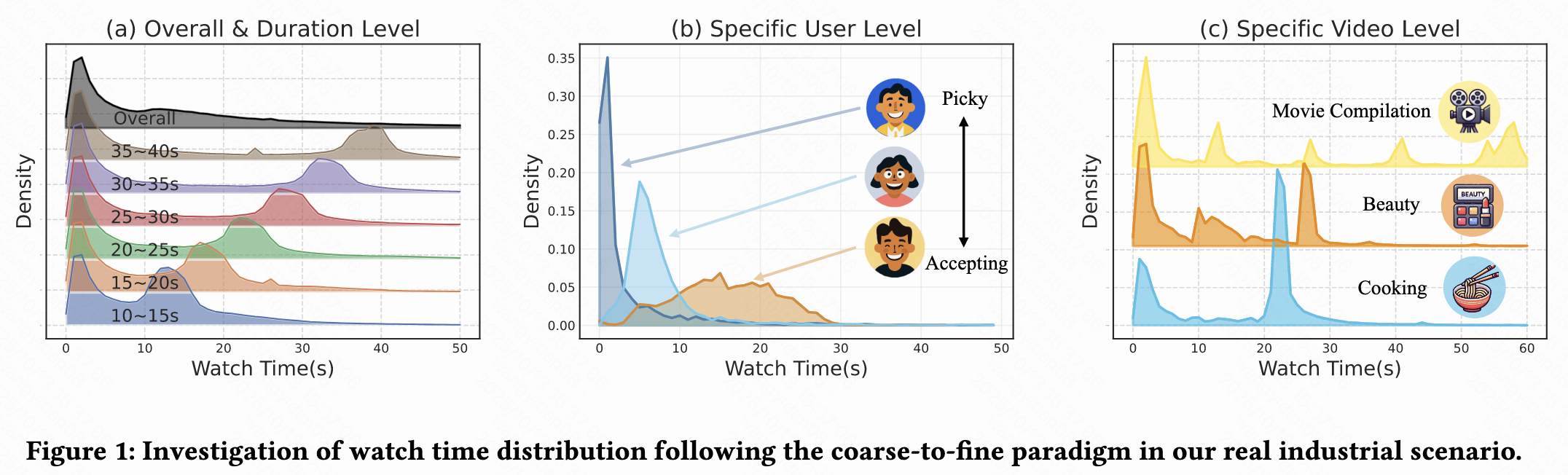 (a) Overall & Duration Level

Density

Overall
35~40s
30~35s
25~30s
20~25s
15~20s
10~15s

0 10 20 30 40 50

Watch Time(s)

(b) Specific User Level

Density

0.35
0.30
0.25
0.20
0.15
0.10
0.05
0.00

Picky
Accepting

0 10 20 30 40 50

Watch Time(s)

(c) Specific Video Level

Density

Movie Compilation
Beauty
BEAUTY
Cooking

0 10 20 30 40 50 60

Watch Time(s)

Figure 1: Investigation of watch time distribution following the coarse-to-fine paradigm in our real industrial scenario.